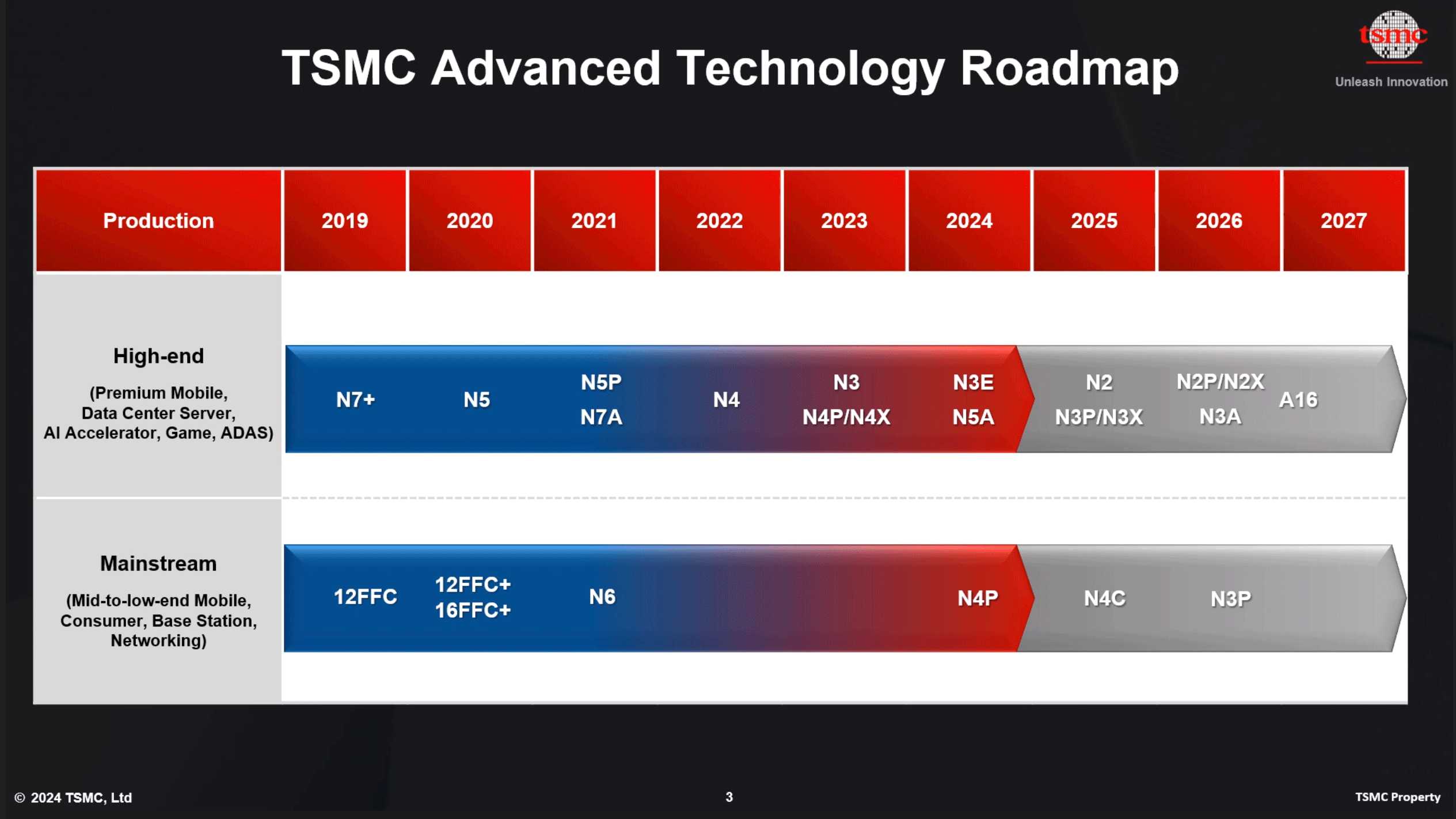 TSMC Advanced Technology Roadmap

tsmc
Unleash Innovation

| Production | 2019 | 2020 | 2021 | 2022 | 2023 | 2024 | 2025 | 2026 | 2027 |
|---|---|---|---|---|---|---|---|---|---|
| High-end (Premium Mobile, Data Center Server, AI Accelerator, Game, ADAS) | N7+ | N5 | N5P N7A | N4 | N3 N4P/N4X | N3E N5A | N2 N3P/N3X | N2P/N2X N3A | A16 |
| Mainstream (Mid-to-low-end Mobile, Consumer, Base Station, Networking) | 12FFC | 12FFC+ 16FFC+ | N6 | | | N4P | N4C | N3P | |

© 2024 TSMC, Ltd

3

TSMC Property